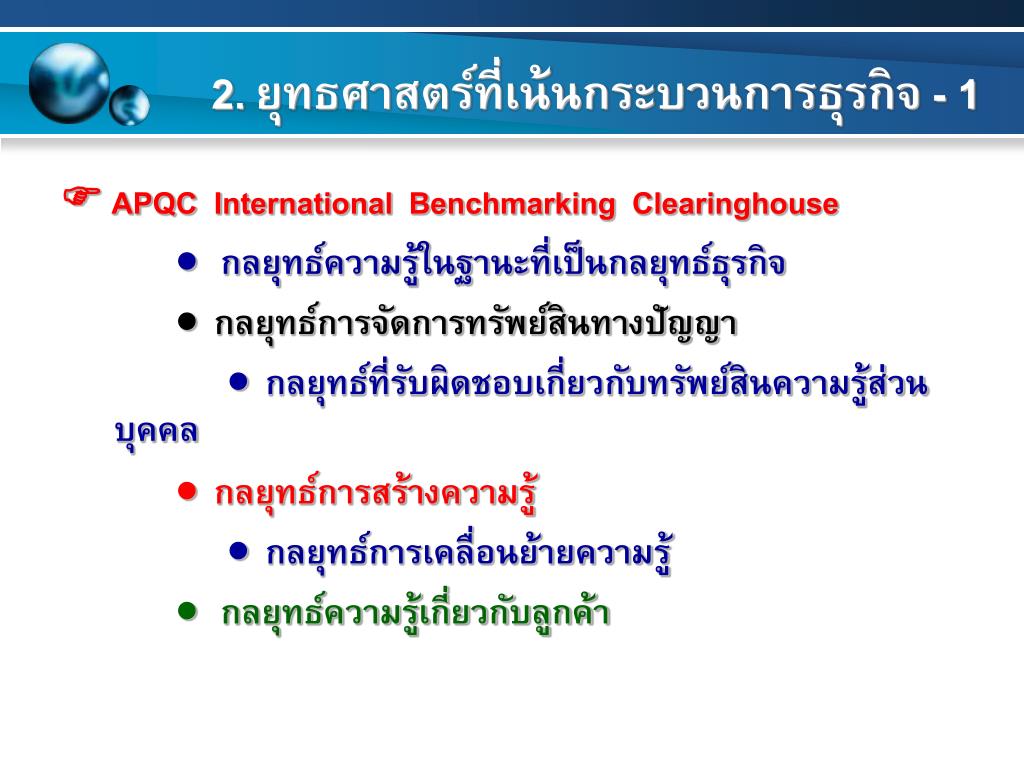 2. ยุทธศาสตร์ที่เน้นกระบวนการธุรกิจ - 1

☞ APQC International Benchmarking Clearinghouse

● กลยุทธ์ความรู้ในฐานะที่เป็นกลยุทธ์ธุรกิจ

● กลยุทธ์การจัดการทรัพย์สินทางปัญญา

● กลยุทธ์ที่รับผิดชอบเกี่ยวกับทรัพย์สินความรู้ส่วนบุคคล

● กลยุทธ์การสร้างความรู้

● กลยุทธ์การเคลื่อนย้ายความรู้

● กลยุทธ์ความรู้เกี่ยวกับลูกค้า